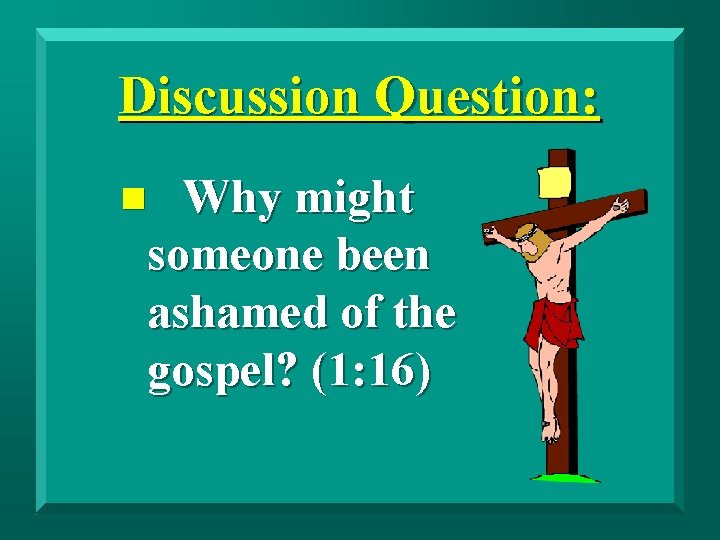 Discussion Question:

Why might someone been ashamed of the gospel? (1:16)